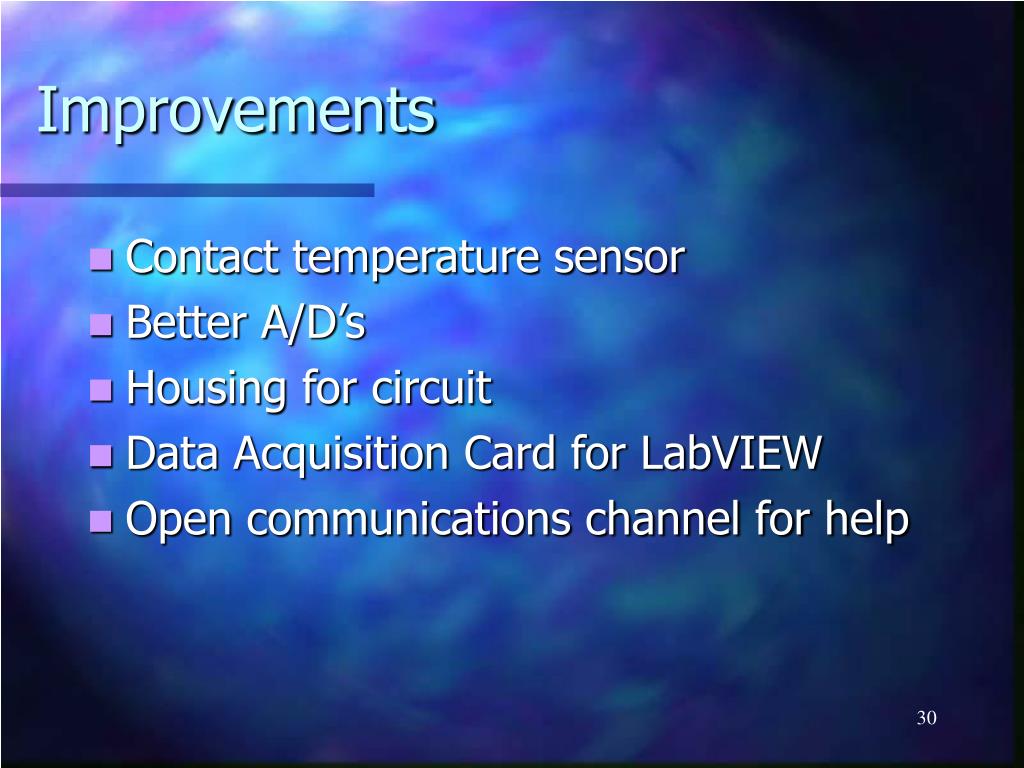 Improvements

- Contact temperature sensor
- Better A/D’s
- Housing for circuit
- Data Acquisition Card for LabVIEW
- Open communications channel for help

30